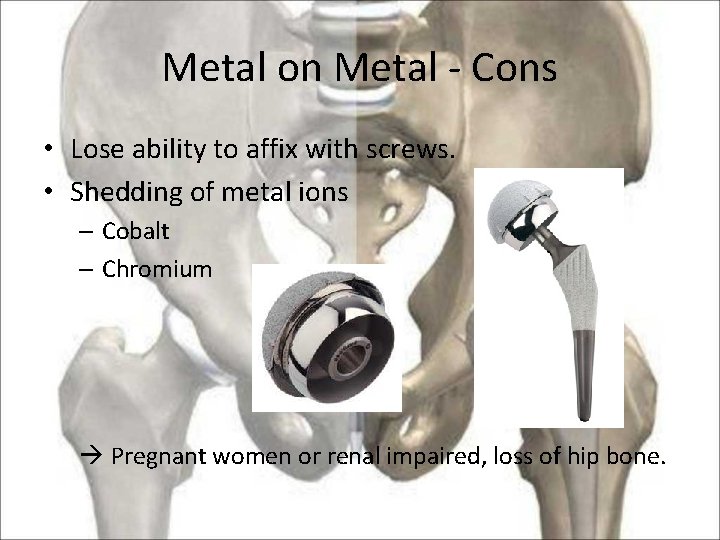 Metal on Metal - Cons

• Lose ability to affix with screws.
• Shedding of metal ions
– Cobalt
– Chromium

→ Pregnant women or renal impaired, loss of hip bone.